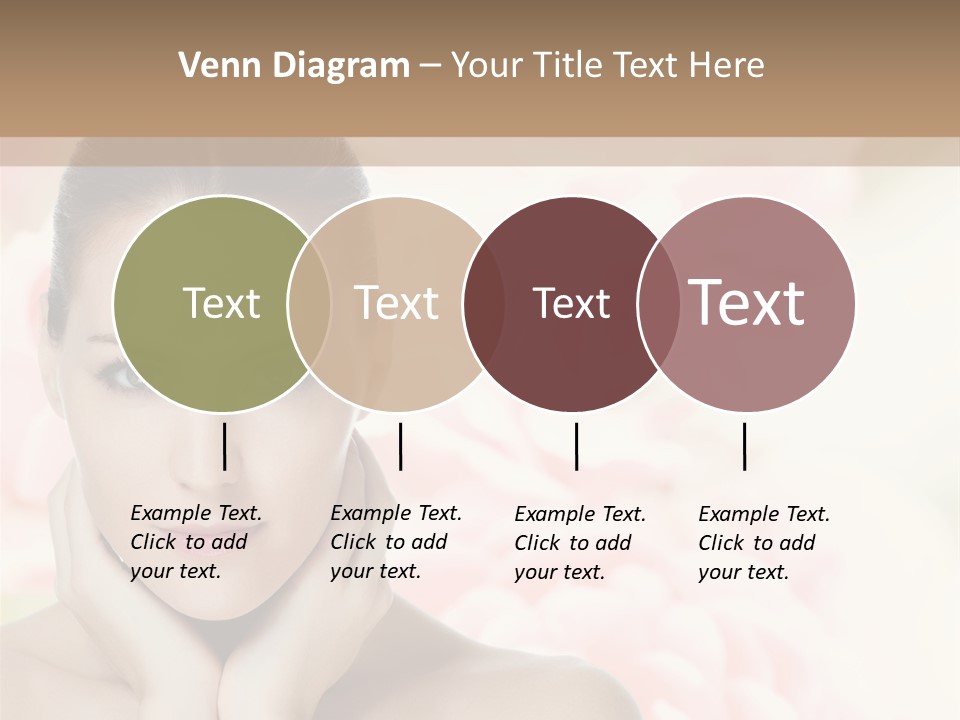 Venn Diagram – Your Title Text Here

Text

Text

Text

Text

Example Text. Click to add your text.

Example Text. Click to add your text.

Example Text. Click to add your text.

Example Text. Click to add your text.